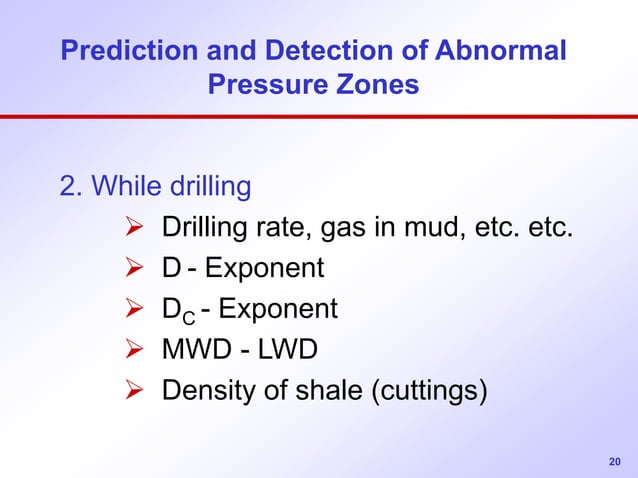 Prediction and Detection of Abnormal Pressure Zones

2. While drilling

➢ Drilling rate, gas in mud, etc. etc.
➢ D - Exponent
➢ $D_C$ - Exponent
➢ MWD - LWD
➢ Density of shale (cuttings)

20